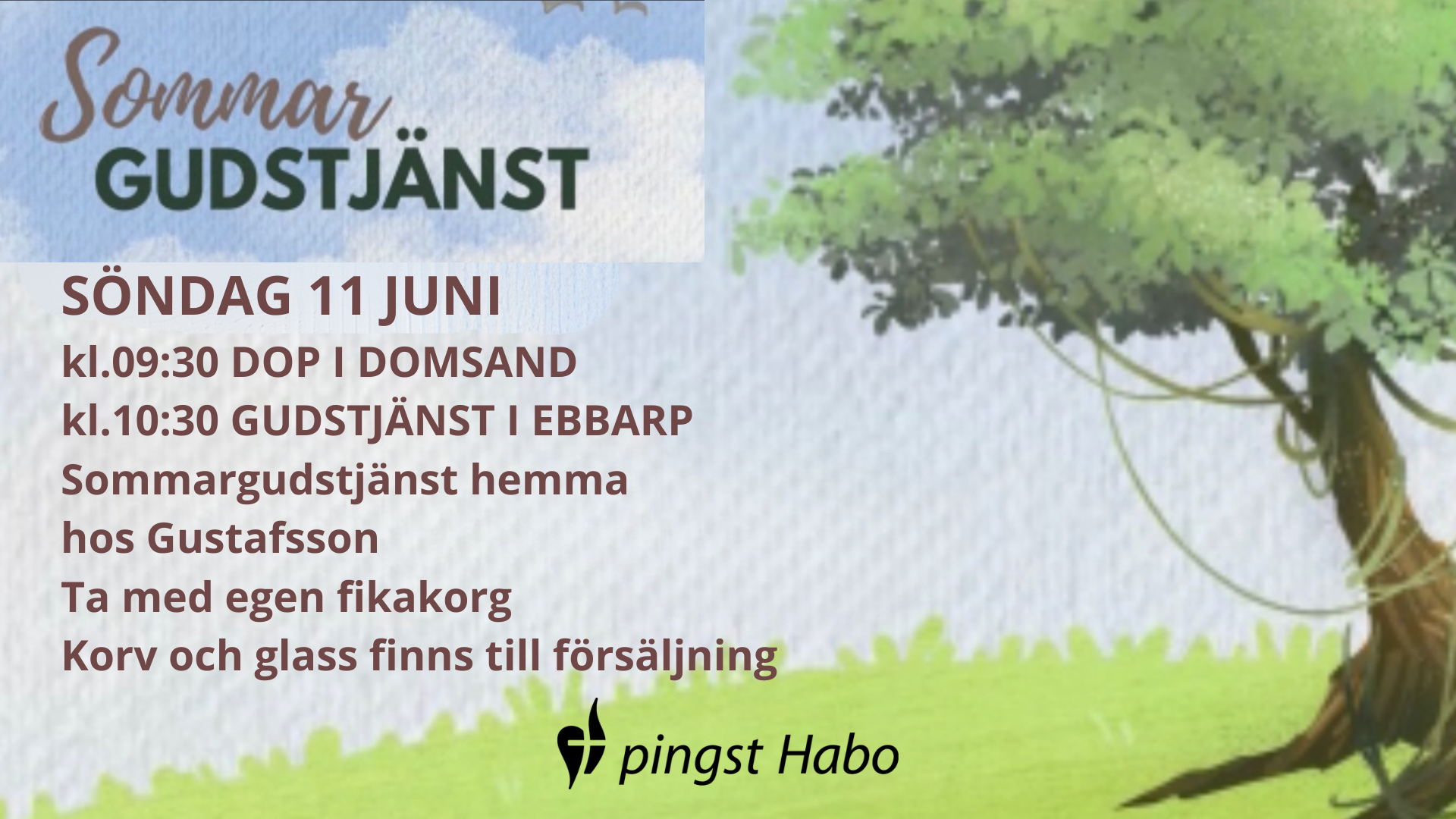 Sommar
GUDSTJÄNST

SÖNDAG 11 JUNI
kl.09:30 DOP I DOMSAND
kl.10:30 GUDSTJÄNST I EBBARP
Sommargudstjänst hemma hos Gustafsson
Ta med egen fikakorg
Korv och glass finns till försäljning

pingst Habo